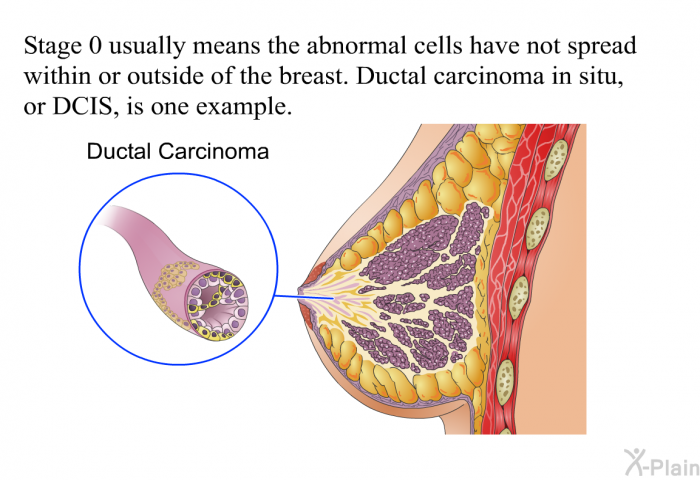 Stage 0 usually means the abnormal cells have not spread within or outside of the breast. Ductal carcinoma in situ, or DCIS, is one example.

Ductal Carcinoma

X-Plain